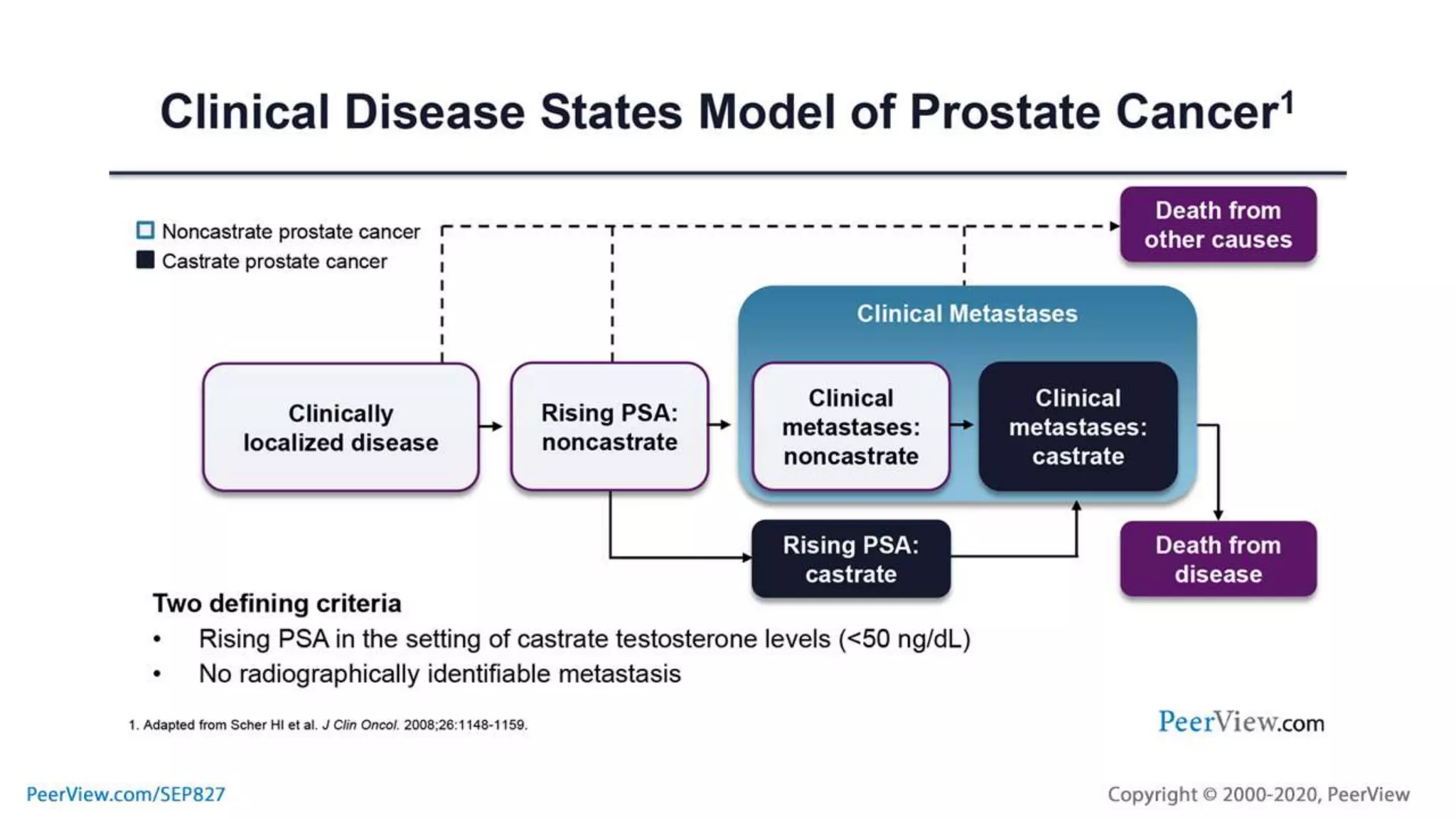 Clinical Disease States Model of Prostate Cancer$^1$

Noncastrate prostate cancer
Castrate prostate cancer

Death from other causes

Clinical Metastases

Clinically localized disease

Rising PSA: noncastrate

Clinical metastases: noncastrate

Clinical metastases: castrate

Rising PSA: castrate

Death from disease

Two defining criteria
• Rising PSA in the setting of castrate testosterone levels (<50 ng/dL)
• No radiographically identifiable metastasis

1. Adapted from Scher HI et al. J Clin Oncol. 2008;26:1148-1159.

PeerView.com

PeerView.com/SEP827

Copyright © 2000-2020, PeerView